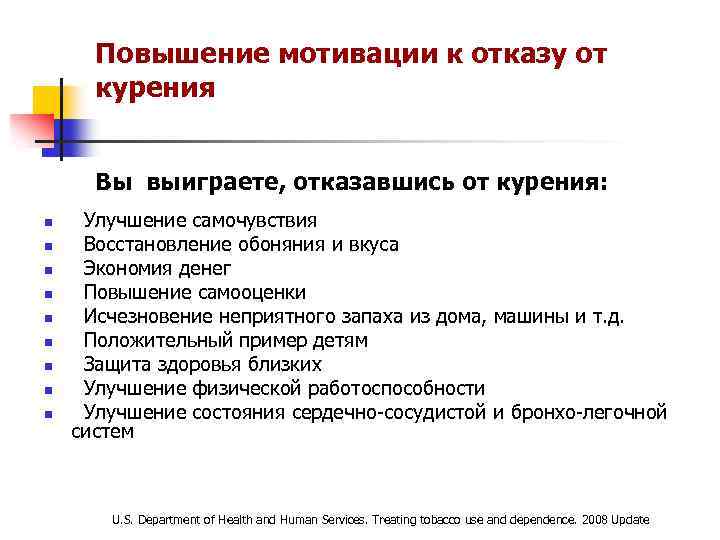 Повышение мотивации к отказу от курения

Вы выиграете, отказавшись от курения:

- Улучшение самочувствия
- Восстановление обоняния и вкуса
- Экономия денег
- Повышение самооценки
- Исчезновение неприятного запаха из дома, машины и т.д.
- Положительный пример детям
- Защита здоровья близких
- Улучшение физической работоспособности
- Улучшение состояния сердечно-сосудистой и бронхо-легочной систем

U.S. Department of Health and Human Services. Treating tobacco use and dependence. 2008 Update